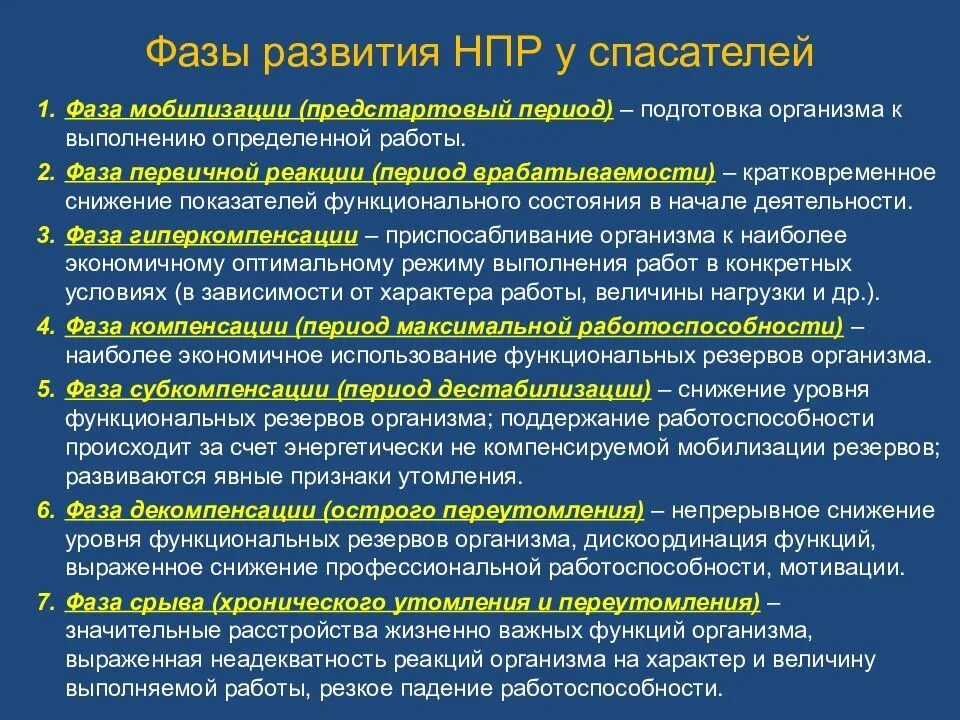 Фазы развития НПР у спасателей

1. Фаза мобилизации (предстартовый период) – подготовка организма к выполнению определенной работы.
2. Фаза первичной реакции (период врабатываемости) – кратковременное снижение показателей функционального состояния в начале деятельности.
3. Фаза гиперкомпенсации – приспосабливание организма к наиболее экономичному оптимальному режиму выполнения работ в конкретных условиях (в зависимости от характера работы, величины нагрузки и др.).
4. Фаза компенсации (период максимальной работоспособности) – наиболее экономичное использование функциональных резервов организма.
5. Фаза субкомпенсации (период дестабилизации) – снижение уровня функциональных резервов организма; поддержание работоспособности происходит за счет энергетически не компенсируемой мобилизации резервов; развиваются явные признаки утомления.
6. Фаза декомпенсации (острого переутомления) – непрерывное снижение уровня функциональных резервов организма, дискоординация функций, выраженное снижение профессиональной работоспособности, мотивации.
7. Фаза срыва (хронического утомления и переутомления) – значительные расстройства жизненно важных функций организма, выраженная неадекватность реакций организма на характер и величину выполняемой работы, резкое падение работоспособности.